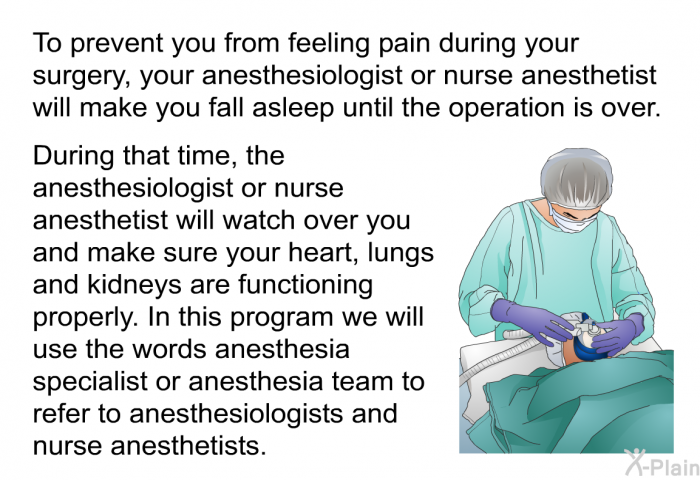 To prevent you from feeling pain during your surgery, your anesthesiologist or nurse anesthetist will make you fall asleep until the operation is over.

During that time, the anesthesiologist or nurse anesthetist will watch over you and make sure your heart, lungs and kidneys are functioning properly. In this program we will use the words anesthesia specialist or anesthesia team to refer to anesthesiologists and nurse anesthetists.

X-Plain